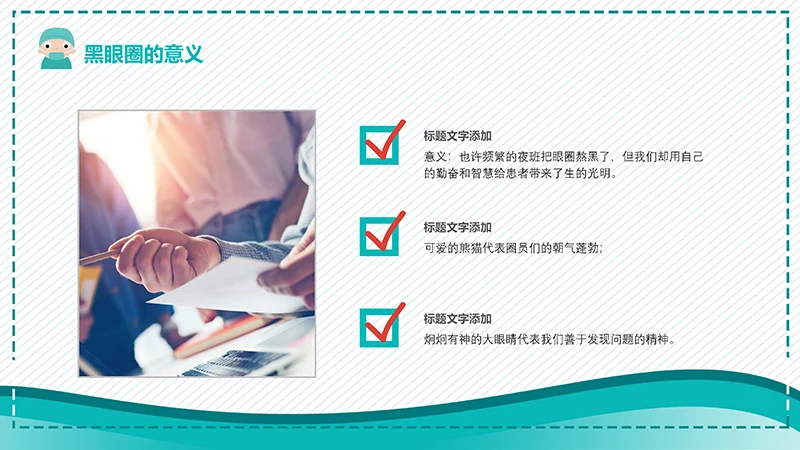 黑眼圈的意义

标题文字添加
意义：也许频繁的夜班把眼圈熬黑了，但我们却用自己的勤奋和智慧给患者带来了生的光明。

标题文字添加
可爱的熊猫代表圈员们的朝气蓬勃；

标题文字添加
炯炯有神的大眼睛代表我们善于发现问题的精神。